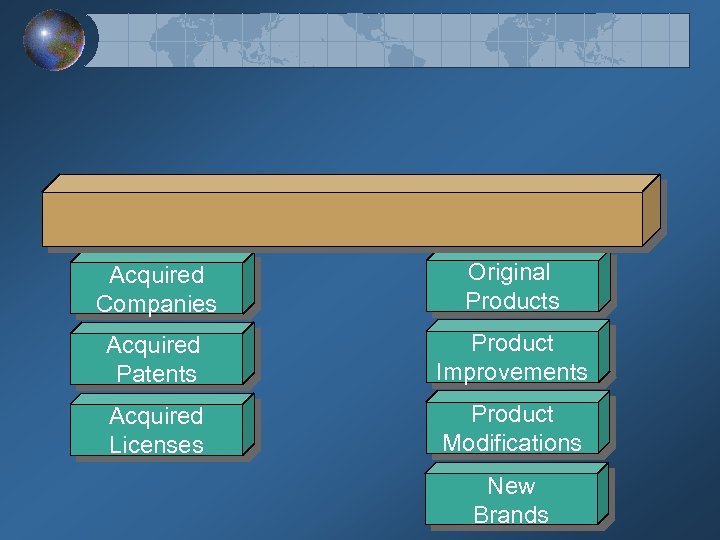 Acquired Companies

Acquired Patents

Acquired Licenses

Original Products

Product Improvements

Product Modifications

New Brands